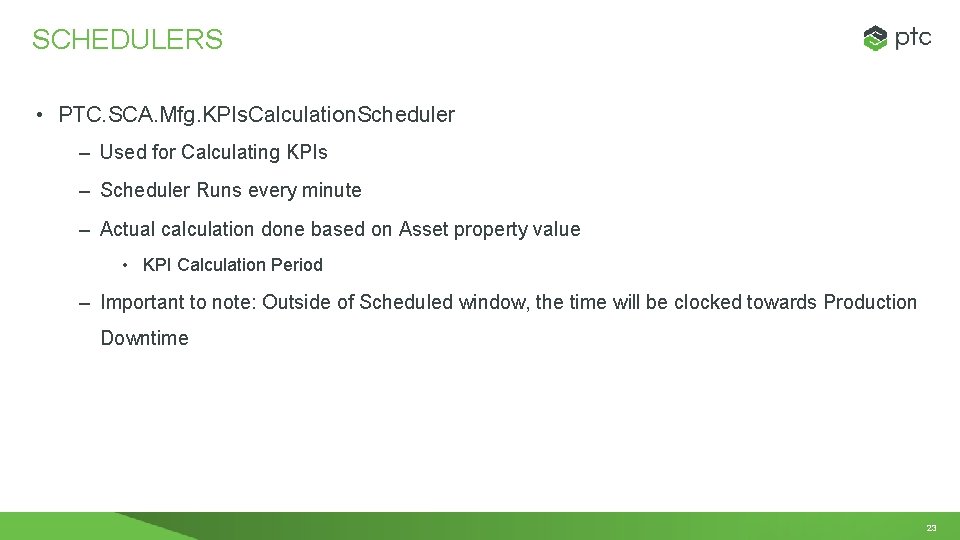 SCHEDULERS

ptc

• PTC.SCA.Mfg.KPIsCalculationScheduler

– Used for Calculating KPIs

– Scheduler Runs every minute

– Actual calculation done based on Asset property value

• KPI Calculation Period

– Important to note: Outside of Scheduled window, the time will be clocked towards Production Downtime

23